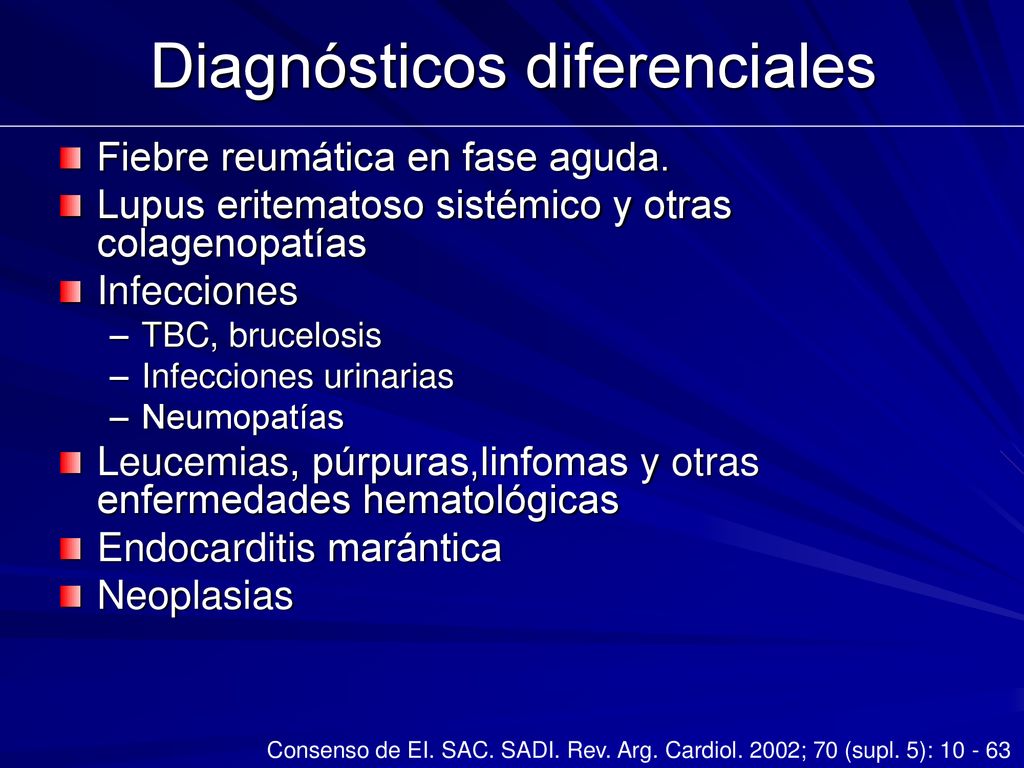 Diagnósticos diferenciales

Fiebre reumática en fase aguda.

Lupus eritematoso sistémico y otras colagenopatías

Infecciones

– TBC, brucelosis
– Infecciones urinarias
– Neumopatías

Leucemias, púrpuras,linfomas y otras enfermedades hematológicas

Endocarditis marántica

Neoplasias

Consenso de EI. SAC. SADI. Rev. Arg. Cardiol. 2002; 70 (supl. 5): 10 - 63